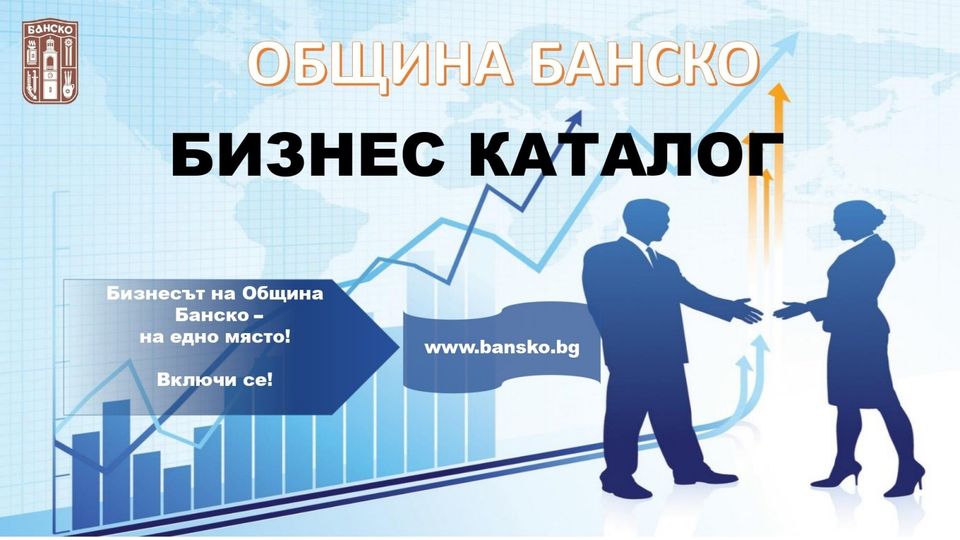 БАНСКО

ОБЩИНА БАНСКО

БИЗНЕС КАТАЛОГ

Бизнесът на Община Банско – на едно място!

Включи се!

www.bansko.bg